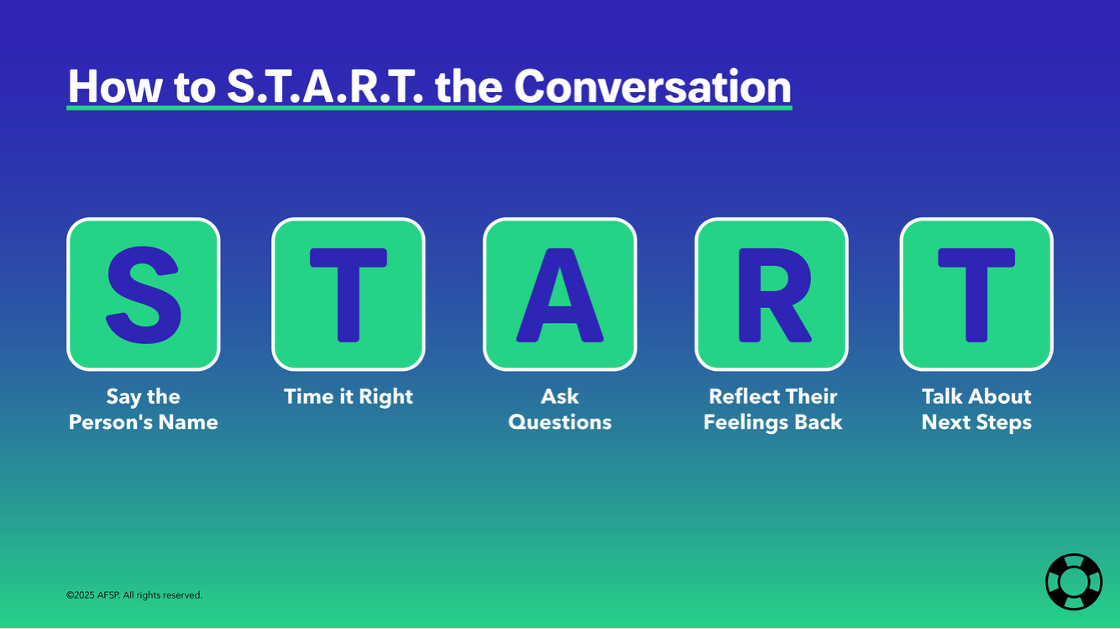 How to S.T.A.R.T. the Conversation

S
Say the Person's Name

T
Time it Right

A
Ask Questions

R
Reflect Their Feelings Back

T
Talk About Next Steps

©2025 AFSP. All rights reserved.